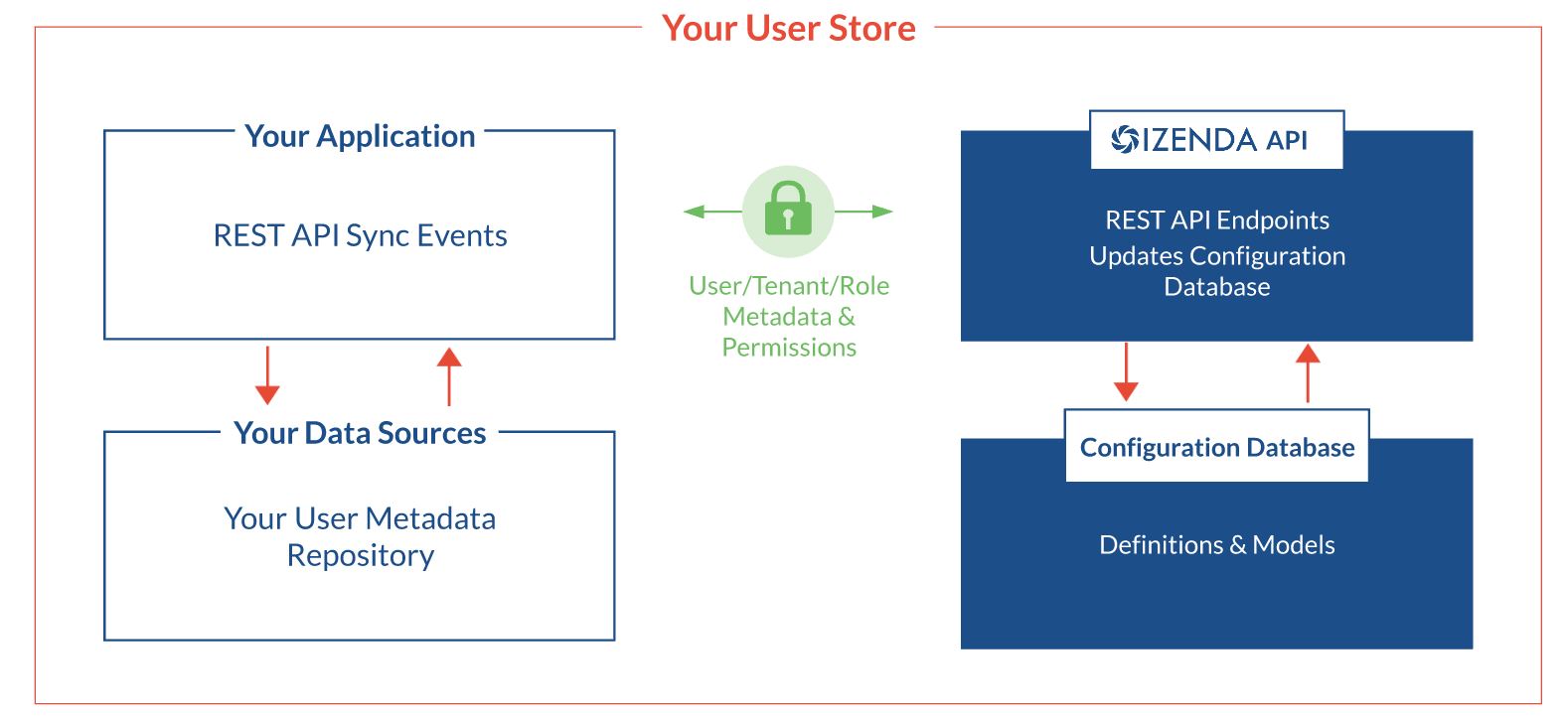 Your User Store

Your Application

REST API Sync Events

Your Data Sources

Your User Metadata Repository

User/Tenant/Role Metadata & Permissions

IZENDA API

REST API Endpoints
Updates Configuration Database

Configuration Database

Definitions & Models